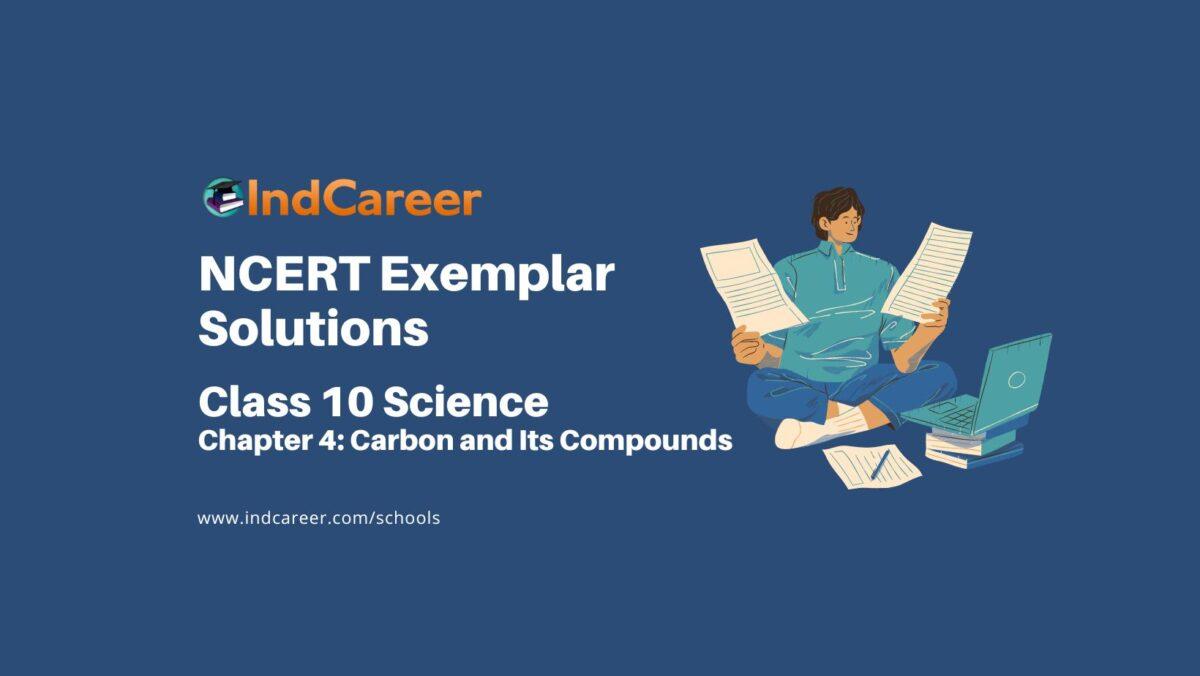 IndCareer

NCERT Exemplar Solutions

Class 10 Science

Chapter 4: Carbon and Its Compounds

www.indcareer.com/schools